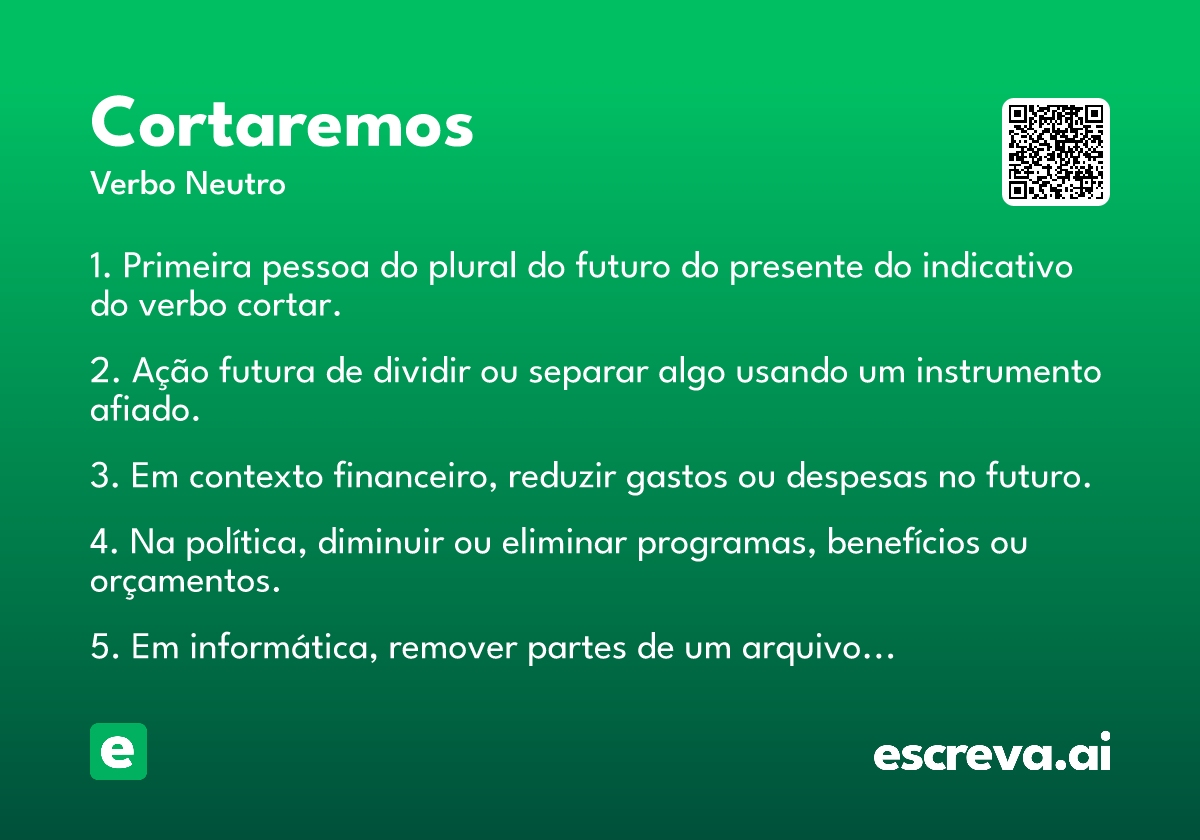 Cortaremos
Verbo Neutro

1. Primeira pessoa do plural do futuro do presente do indicativo do verbo cortar.

2. Ação futura de dividir ou separar algo usando um instrumento afiado.

3. Em contexto financeiro, reduzir gastos ou despesas no futuro.

4. Na política, diminuir ou eliminar programas, benefícios ou orçamentos.

5. Em informática, remover partes de um arquivo...

e

escreva.ai